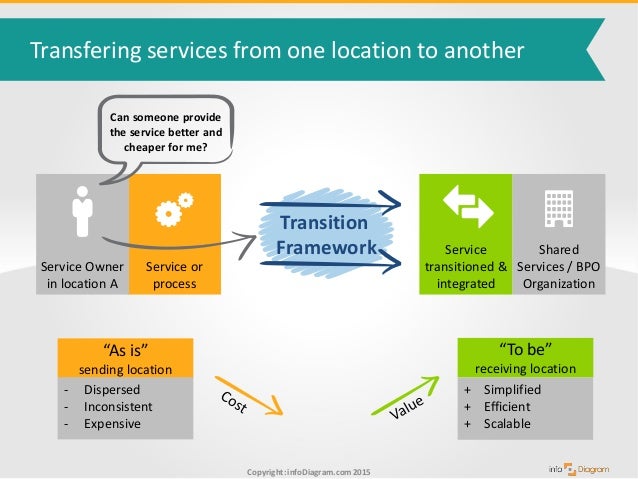 Transfering services from one location to another

Can someone provide the service better and cheaper for me?

Service Owner in location A

Service or process

Transition Framework

Service transitioned & integrated

Shared Services / BPO Organization

"As is"
sending location
- Dispersed
- Inconsistent
- Expensive

Cost

Value

"To be"
receiving location
+ Simplified
+ Efficient
+ Scalable

Copyright: infoDiagram.com 2015

info Diagram